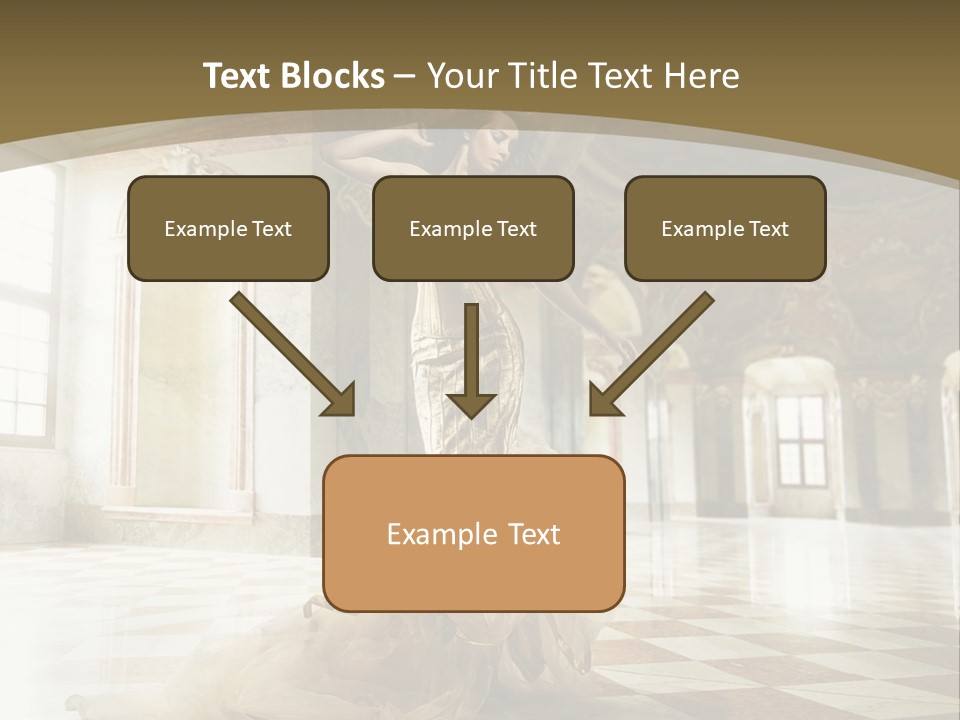 Text Blocks – Your Title Text Here

Example Text

Example Text

Example Text

Example Text